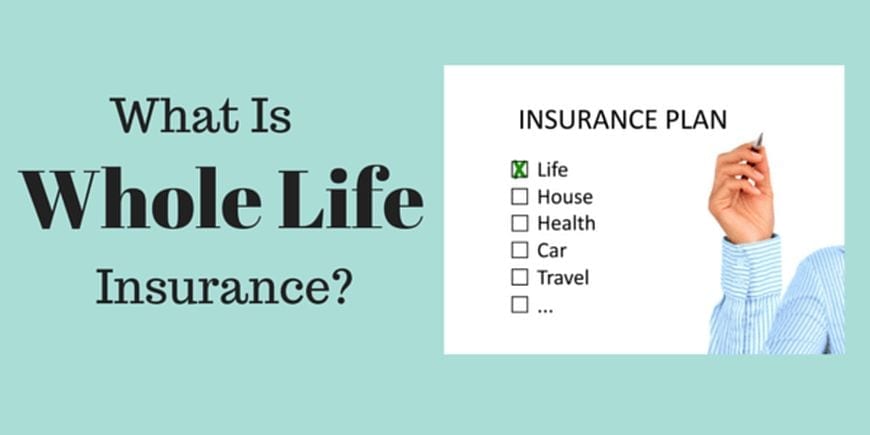 What Is
Whole Life
Insurance?

INSURANCE PLAN

☑ Life
☐ House
☐ Health
☐ Car
☐ Travel
☐ ...